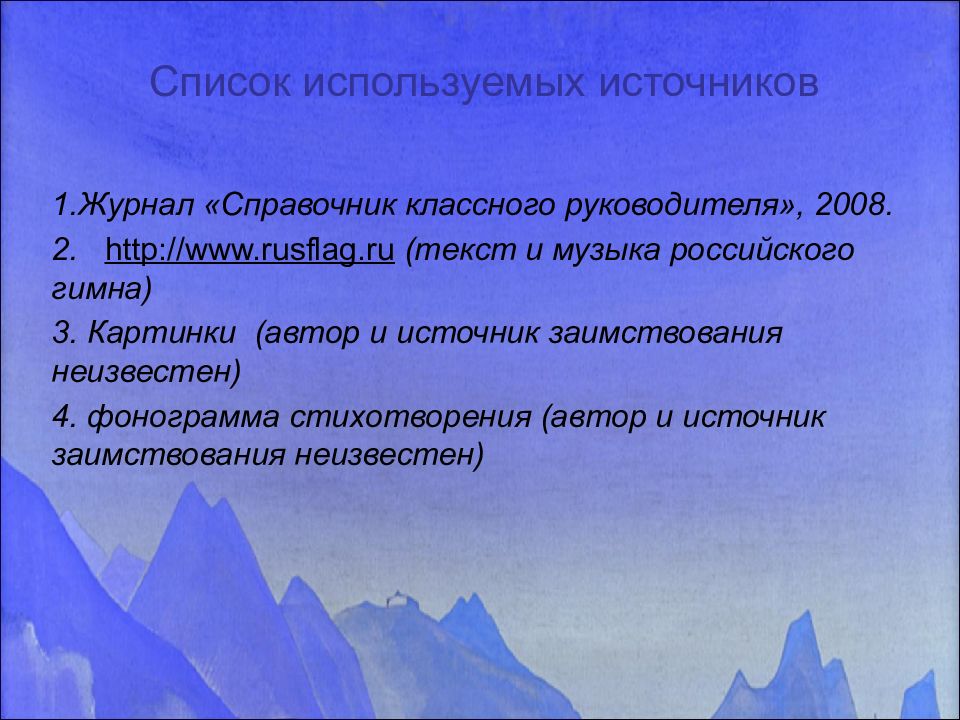 Список используемых источников

1.Журнал «Справочник классного руководителя», 2008.

2. http://www.rusflag.ru (текст и музыка российского гимна)

3. Картинки (автор и источник заимствования неизвестен)

4. фонограмма стихотворения (автор и источник заимствования неизвестен)